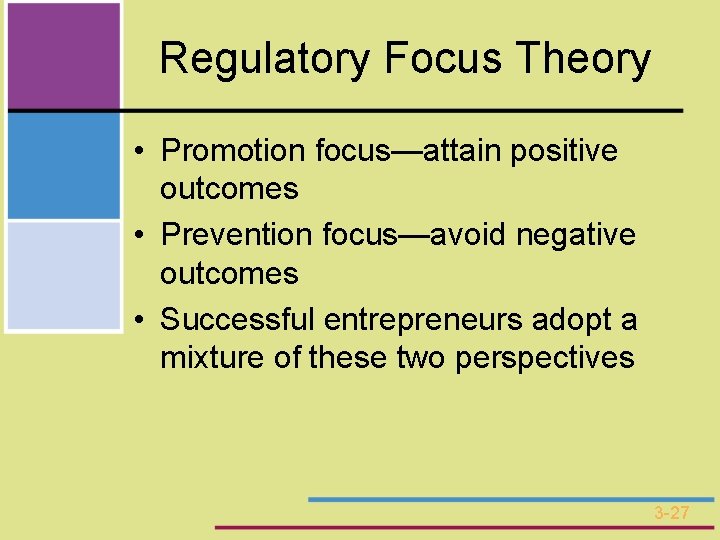 Regulatory Focus Theory

• Promotion focus—attain positive outcomes
• Prevention focus—avoid negative outcomes
• Successful entrepreneurs adopt a mixture of these two perspectives

3-27